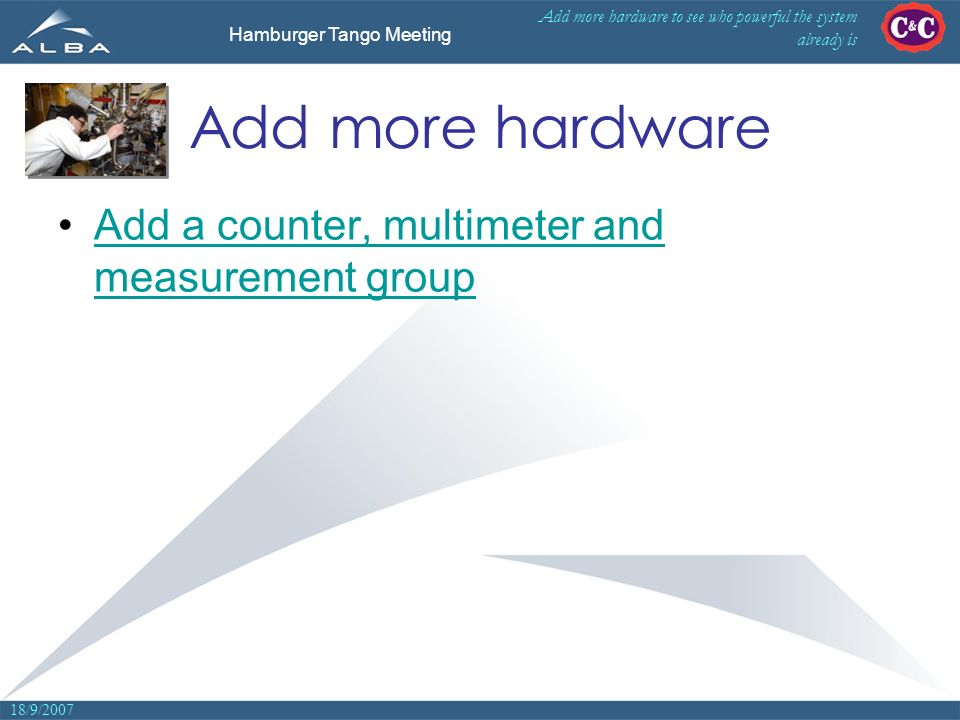 ALBA

Hamburger Tango Meeting

Add more hardware to see who powerful the system already is

C&C

Add more hardware

• Add a counter, multimeter and measurement group

18/9/2007